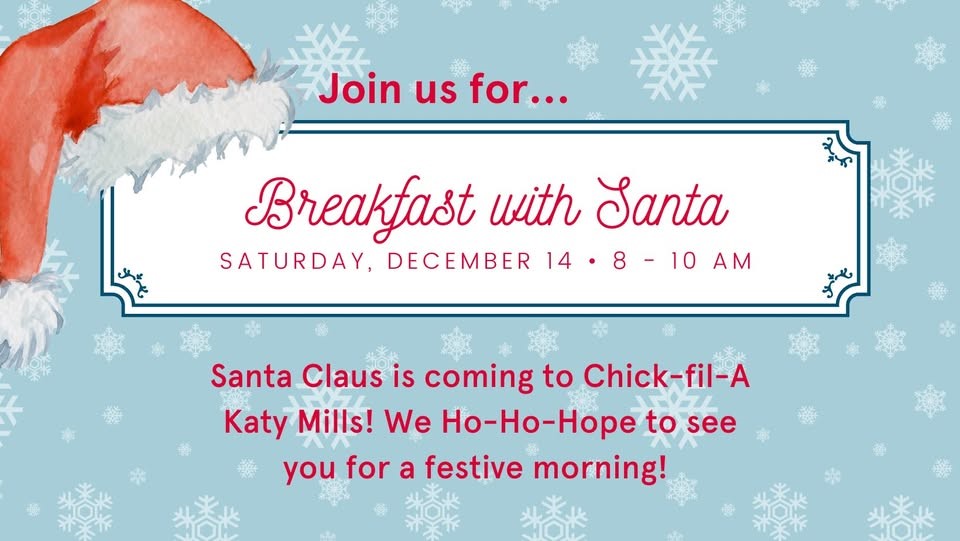 Join us for...

Breakfast with Santa

SATURDAY, DECEMBER 14 • 8 - 10 AM

Santa Claus is coming to Chick-fil-A Katy Mills! We Ho-Ho-Hope to see you for a festive morning!